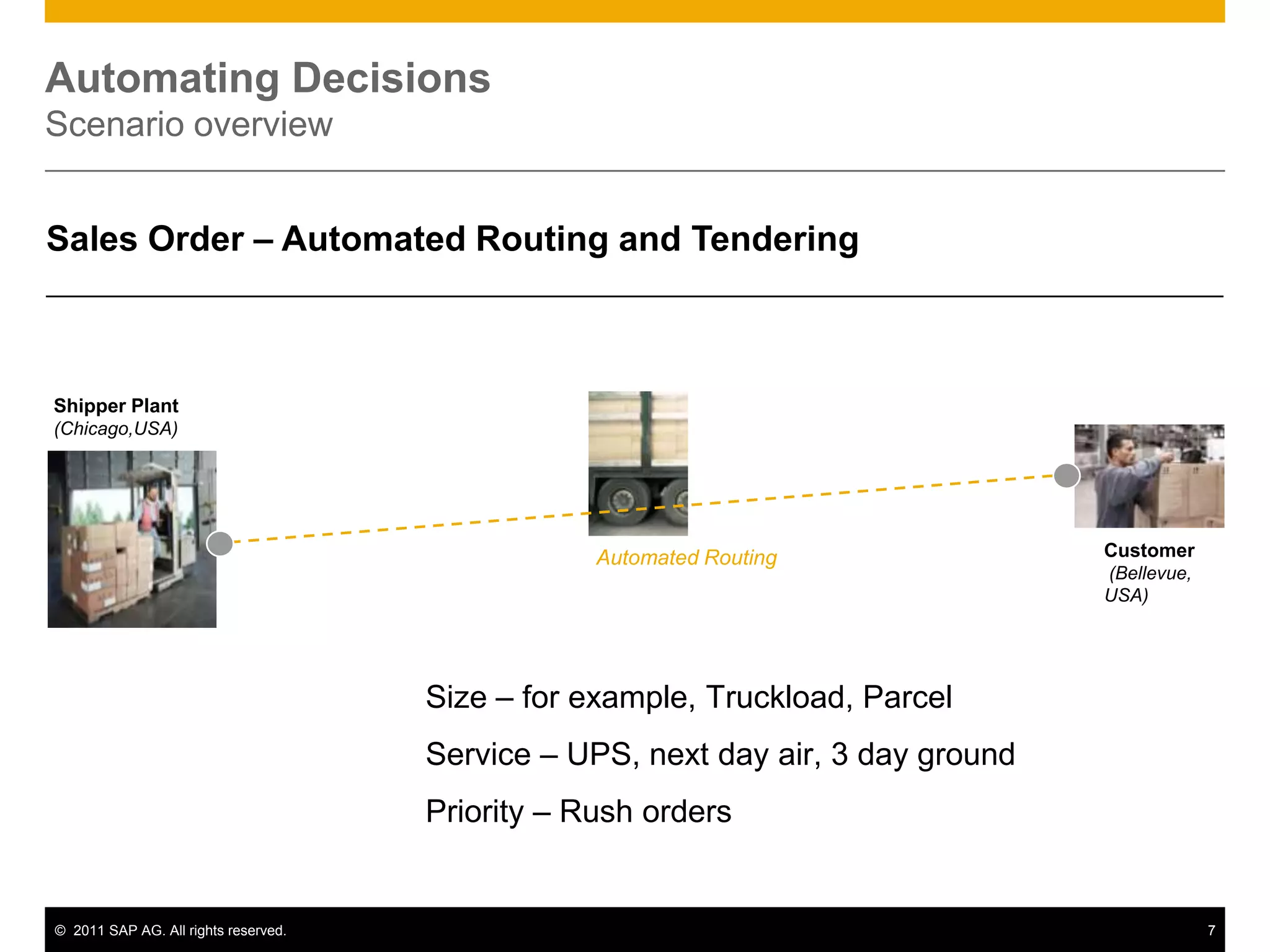 Automating Decisions
Scenario overview

Sales Order – Automated Routing and Tendering

Shipper Plant
(Chicago,USA)

Automated Routing

Customer
(Bellevue, USA)

Size – for example, Truckload, Parcel

Service – UPS, next day air, 3 day ground

Priority – Rush orders

© 2011 SAP AG. All rights reserved.

7